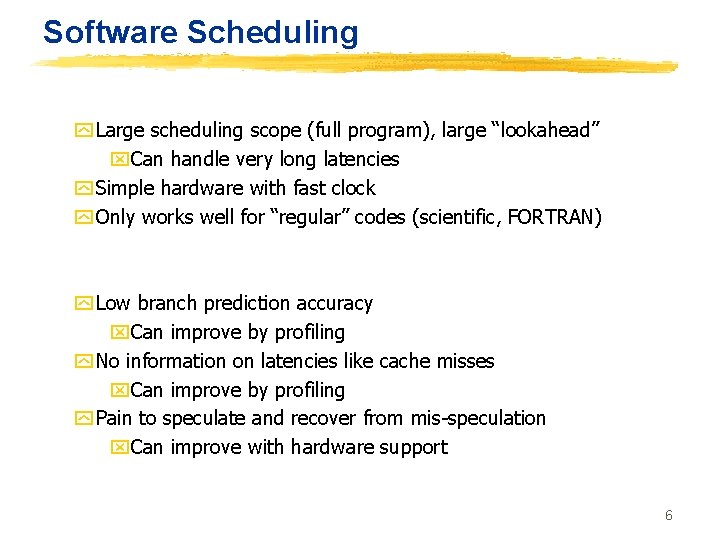 Software Scheduling

Large scheduling scope (full program), large “lookahead”

Can handle very long latencies

Simple hardware with fast clock

Only works well for “regular” codes (scientific, FORTRAN)

Low branch prediction accuracy

Can improve by profiling

No information on latencies like cache misses

Can improve by profiling

Pain to speculate and recover from mis-speculation

Can improve with hardware support

6